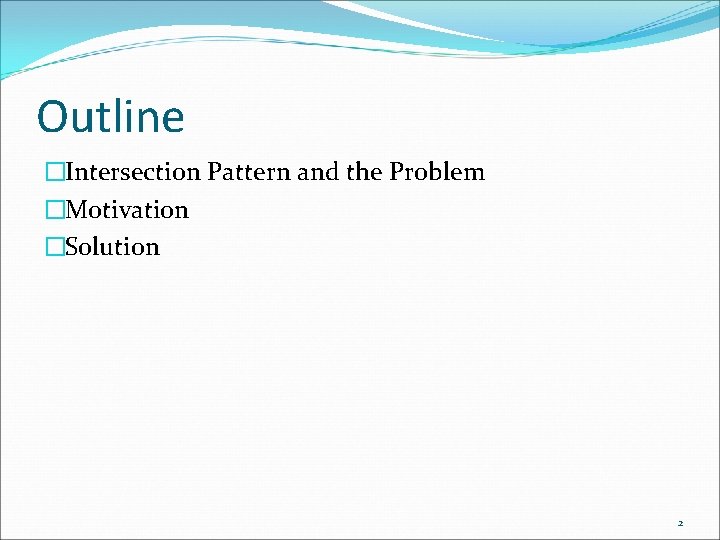 Outline

□Intersection Pattern and the Problem
□Motivation
□Solution

2